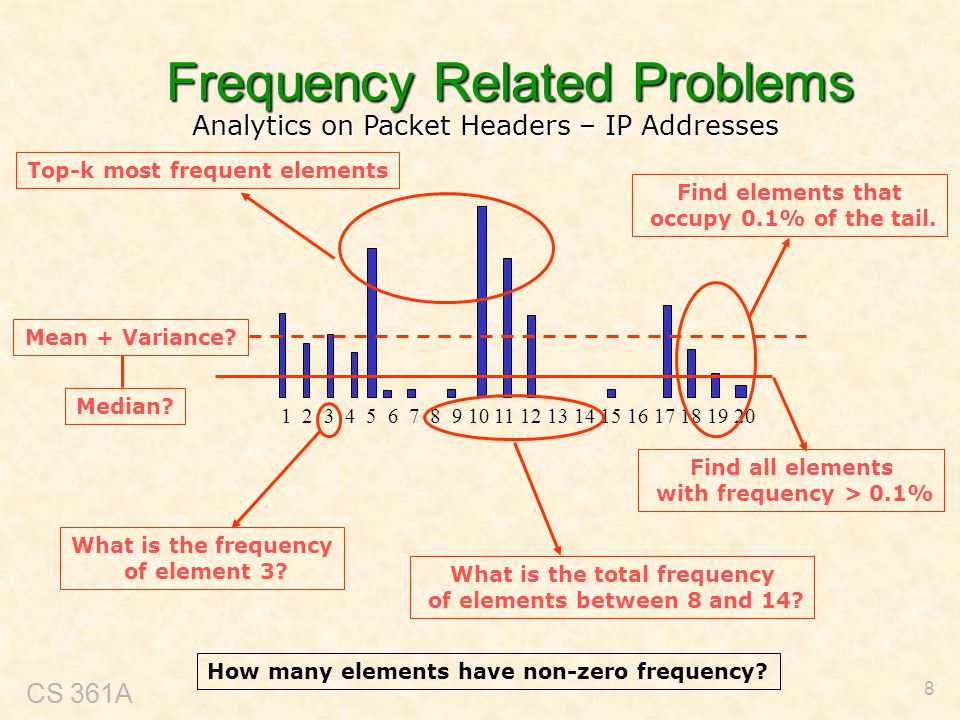 Frequency Related Problems

Analytics on Packet Headers – IP Addresses

Top-k most frequent elements

Find elements that occupy 0.1% of the tail.

Mean + Variance?

Median?

1 2 3 4 5 6 7 8 9 10 11 12 13 14 15 16 17 18 19 20

Find all elements with frequency > 0.1%

What is the frequency of element 3?

What is the total frequency of elements between 8 and 14?

How many elements have non-zero frequency?

CS 361A

8